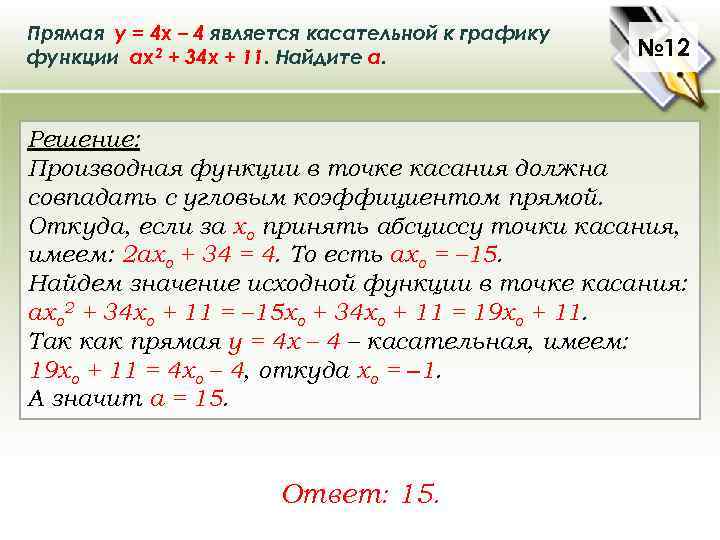 Прямая $y = 4x - 4$ является касательной к графику функции $ax^2 + 34x + 11$. Найдите $a$.

№12

Решение:
Производная функции в точке касания должна совпадать с угловым коэффициентом прямой. Откуда, если за $x_o$ принять абсциссу точки касания, имеем: $2ax_o + 34 = 4$. То есть $ax_o = -15$.
Найдем значение исходной функции в точке касания: $ax_o^2 + 34x_o + 11 = -15x_o + 34x_o + 11 = 19x_o + 11$.
Так как прямая $y = 4x - 4$ – касательная, имеем: $19x_o + 11 = 4x_o - 4$, откуда $x_o = -1$.
А значит $a = 15$.

Ответ: 15.